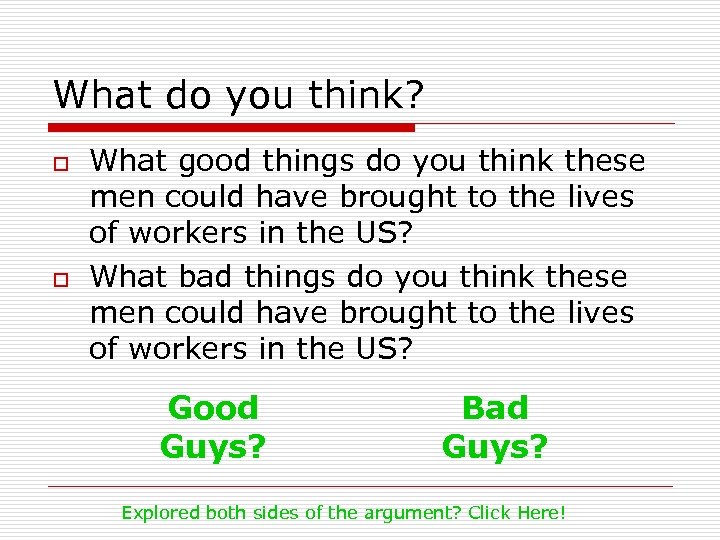 What do you think?

What good things do you think these men could have brought to the lives of workers in the US?

What bad things do you think these men could have brought to the lives of workers in the US?

Good Guys?

Bad Guys?

Explored both sides of the argument? Click Here!